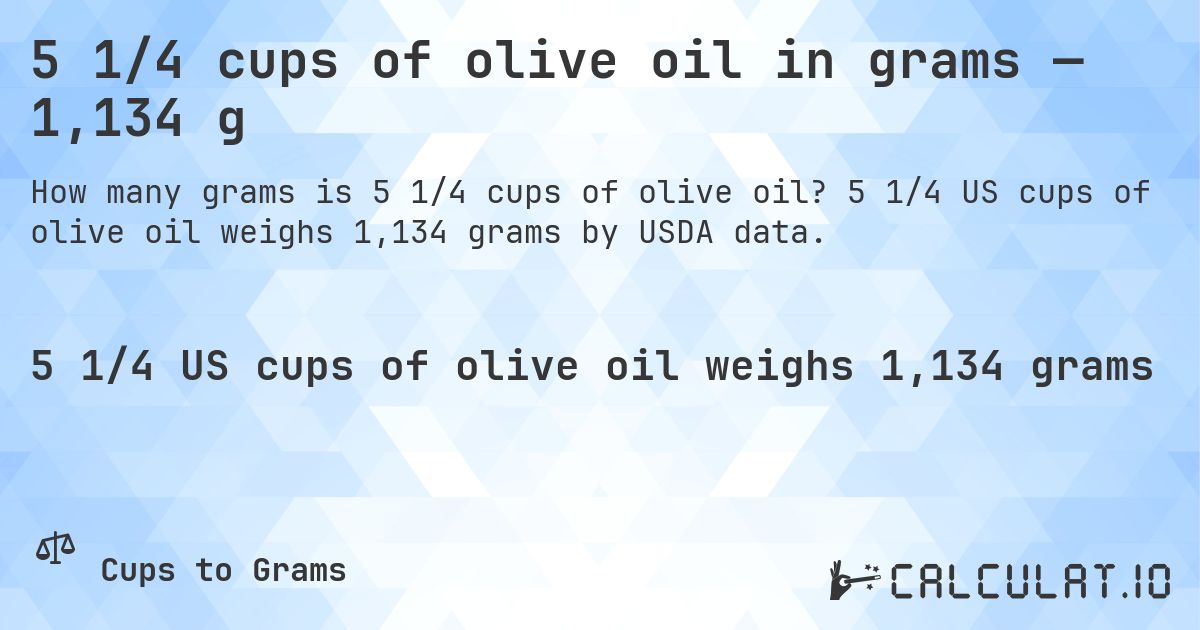 5 1/4 cups of olive oil in grams — 1,134 g

How many grams is 5 1/4 cups of olive oil? 5 1/4 US cups of olive oil weighs 1,134 grams by USDA data.

5 1/4 US cups of olive oil weighs 1,134 grams

Cups to Grams

CALCULAT.IO